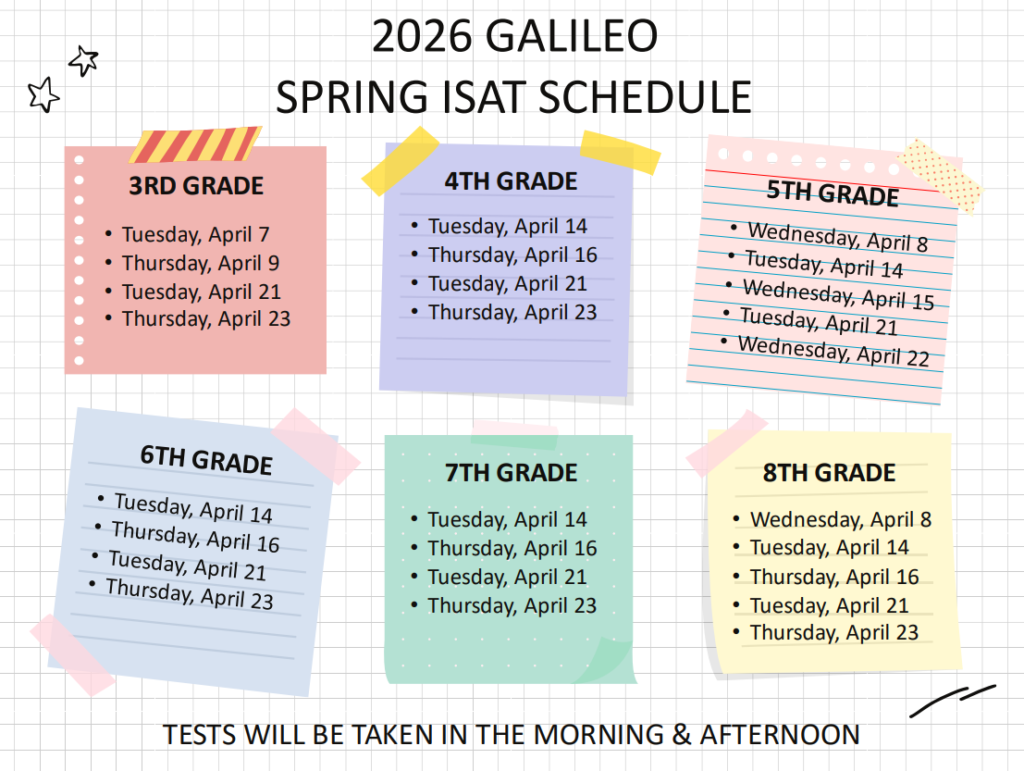 2026 GALILEO
SPRING ISAT SCHEDULE

3RD GRADE
• Tuesday, April 7
• Thursday, April 9
• Tuesday, April 21
• Thursday, April 23

4TH GRADE
• Tuesday, April 14
• Thursday, April 16
• Tuesday, April 21
• Thursday, April 23

5TH GRADE
• Wednesday, April 8
• Tuesday, April 14
• Wednesday, April 15
• Tuesday, April 21
• Wednesday, April 22

6TH GRADE
• Tuesday, April 14
• Thursday, April 16
• Tuesday, April 21
• Thursday, April 23

7TH GRADE
• Tuesday, April 14
• Thursday, April 16
• Tuesday, April 21
• Thursday, April 23

8TH GRADE
• Wednesday, April 8
• Tuesday, April 14
• Thursday, April 16
• Tuesday, April 21
• Thursday, April 23

TESTS WILL BE TAKEN IN THE MORNING & AFTERNOON